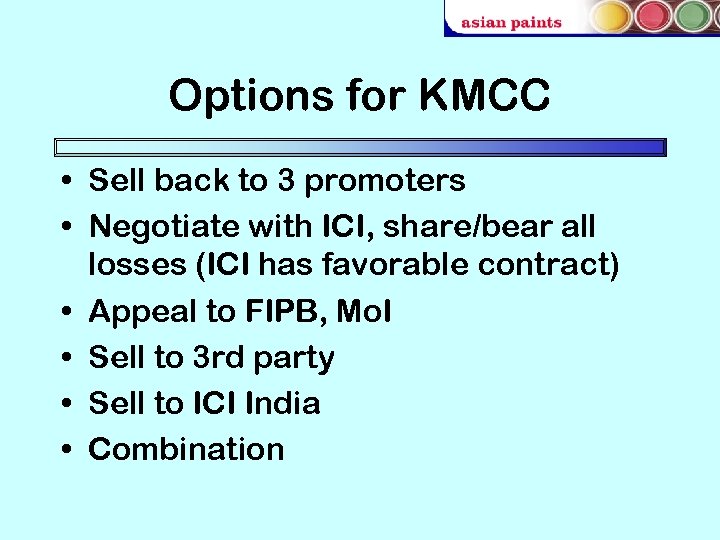 asian paints

Options for KMCC

• Sell back to 3 promoters
• Negotiate with ICI, share/bear all losses (ICI has favorable contract)
• Appeal to FIPB, MoI
• Sell to 3rd party
• Sell to ICI India
• Combination